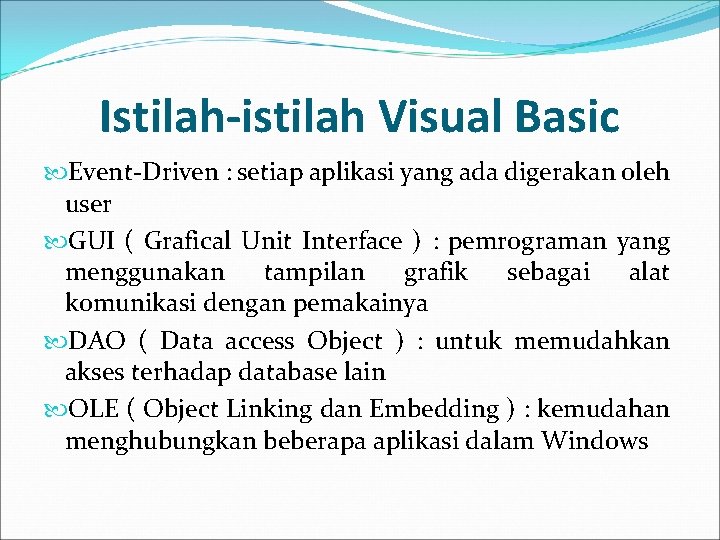 Istilah-istilah Visual Basic

Event-Driven : setiap aplikasi yang ada digerakan oleh user

GUI ( Grafical Unit Interface ) : pemrograman yang menggunakan tampilan grafik sebagai alat komunikasi dengan pemakainya

DAO ( Data access Object ) : untuk memudahkan akses terhadap database lain

OLE ( Object Linking dan Embedding ) : kemudahan menghubungkan beberapa aplikasi dalam Windows